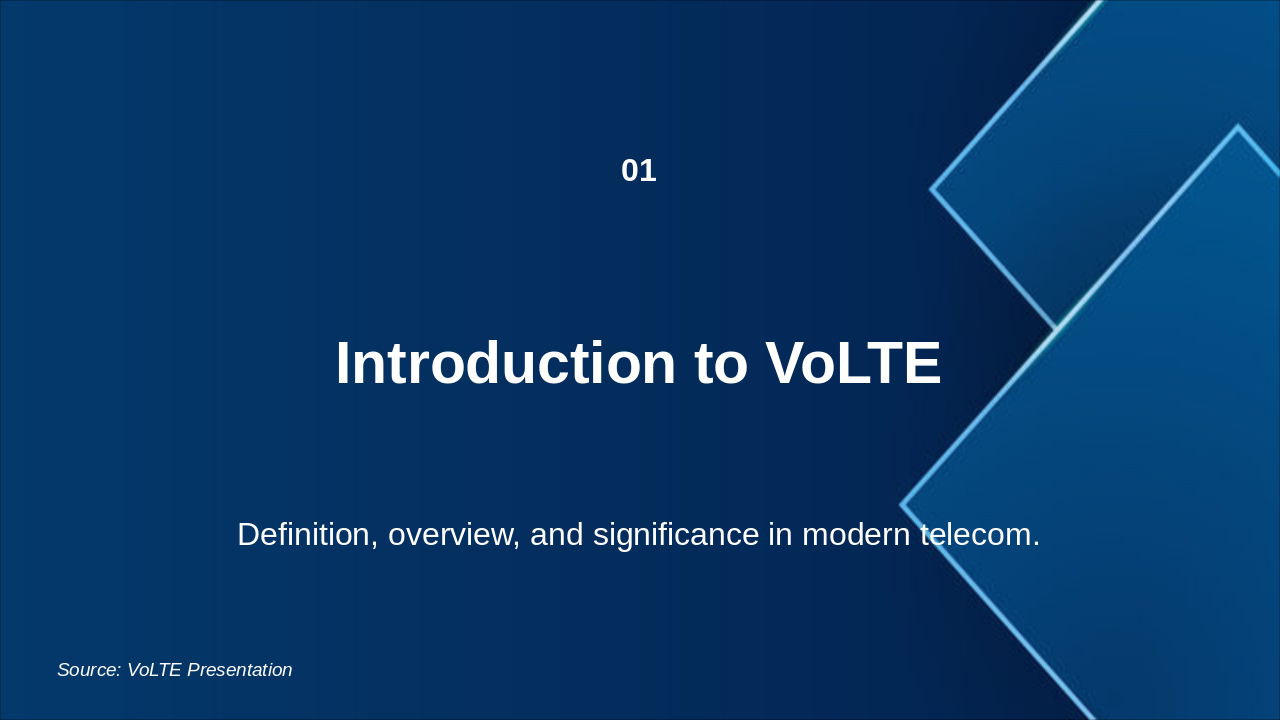 01

Introduction to VoLTE

Definition, overview, and significance in modern telecom.

Source: VoLTE Presentation